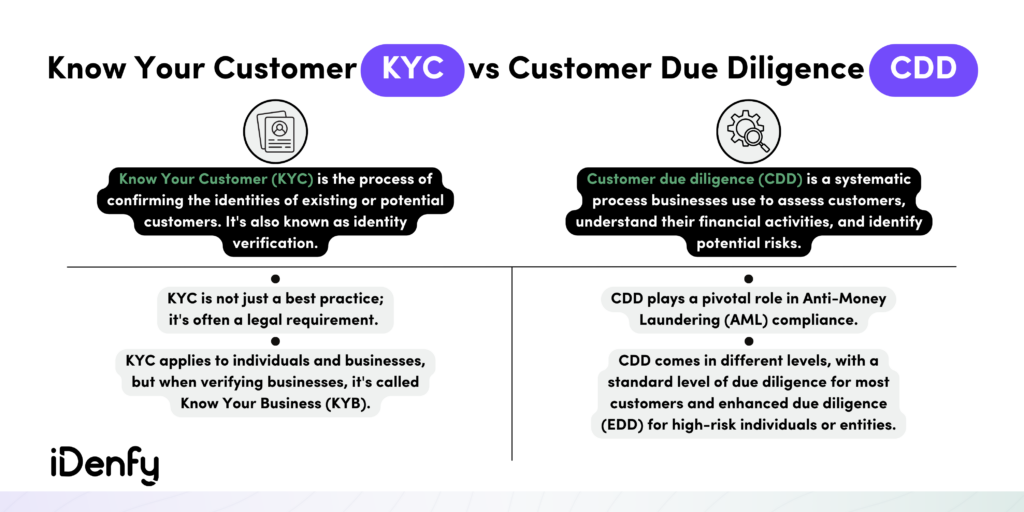 Know Your Customer KYC vs Customer Due Diligence CDD

Know Your Customer (KYC) is the process of confirming the identities of existing or potential customers. It's also known as identity verification.

KYC is not just a best practice; it's often a legal requirement.

KYC applies to individuals and businesses, but when verifying businesses, it's called Know Your Business (KYB).

Customer due diligence (CDD) is a systematic process businesses use to assess customers, understand their financial activities, and identify potential risks.

CDD plays a pivotal role in Anti-Money Laundering (AML) compliance.

CDD comes in different levels, with a standard level of due diligence for most customers and enhanced due diligence (EDD) for high-risk individuals or entities.

iDenfy